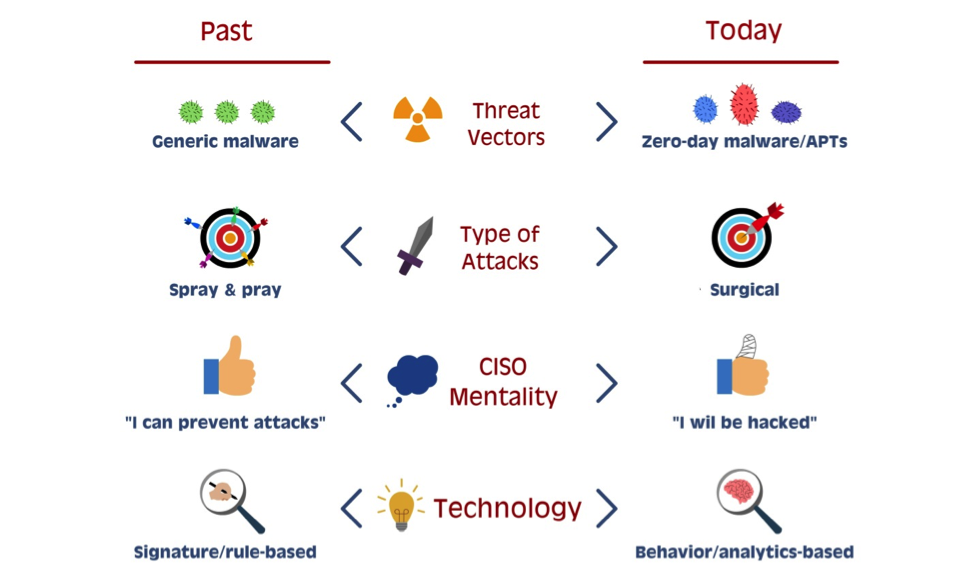 Past

Today

Generic malware

Threat Vectors

Zero-day malware/APTs

Spray & pray

Type of Attacks

Surgical

"I can prevent attacks"

CISO Mentality

"I wil be hacked"

Signature/rule-based

Technology

Behavior/analytics-based